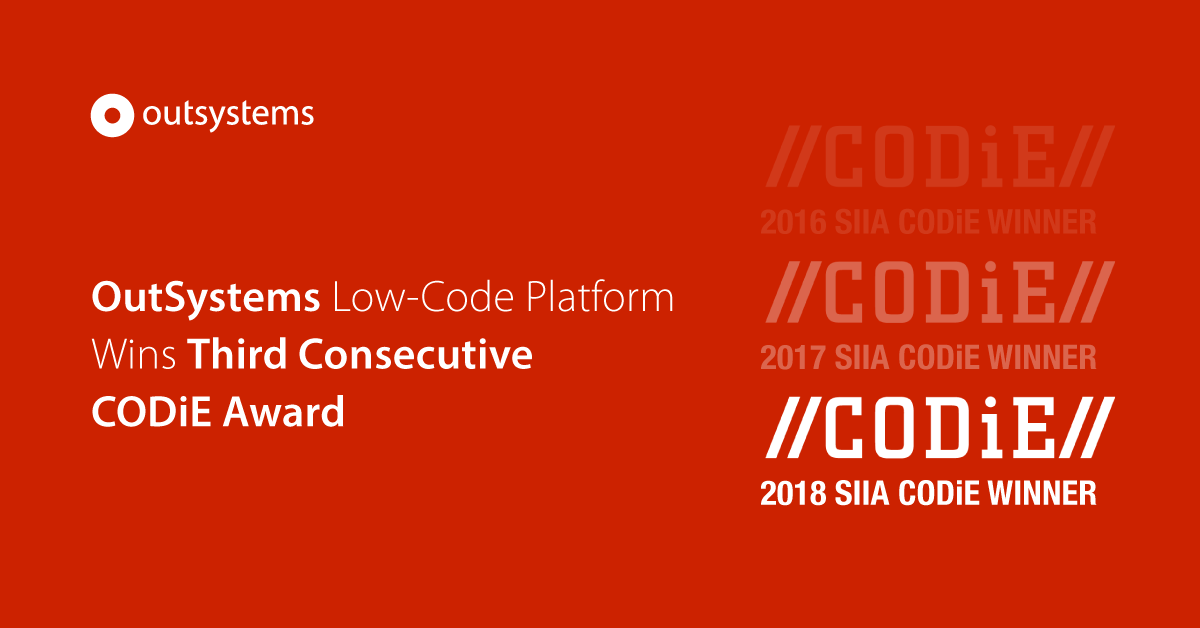 outsystems

OutSystems Low-Code Platform Wins Third Consecutive CODiE Award

//CODiE//
2016 SIIA CODiE WINNER

//CODiE//
2017 SIIA CODiE WINNER

//CODiE//
2018 SIIA CODiE WINNER